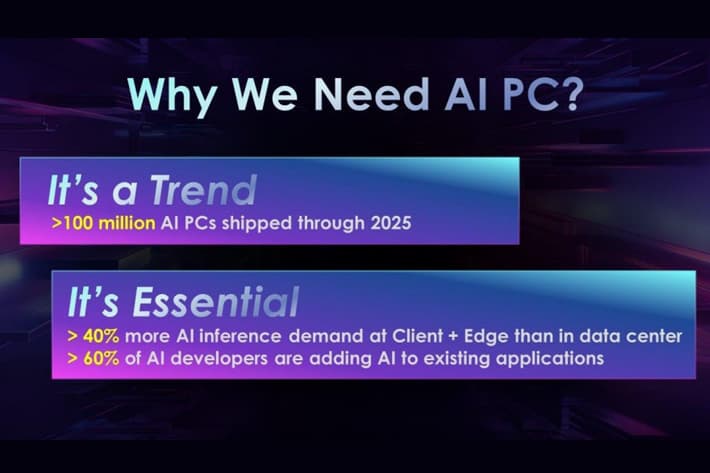 Why We Need AI PC?

It's a Trend
>100 million AI PCs shipped through 2025

It's Essential
> 40% more AI inference demand at Client + Edge than in data center
> 60% of AI developers are adding AI to existing applications